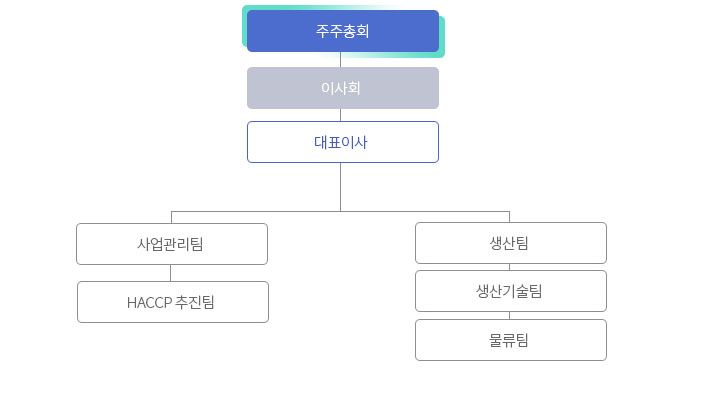 주주총회

이사회

대표이사

사업관리팀

HACCP 추진팀

생산팀

생산기술팀

물류팀